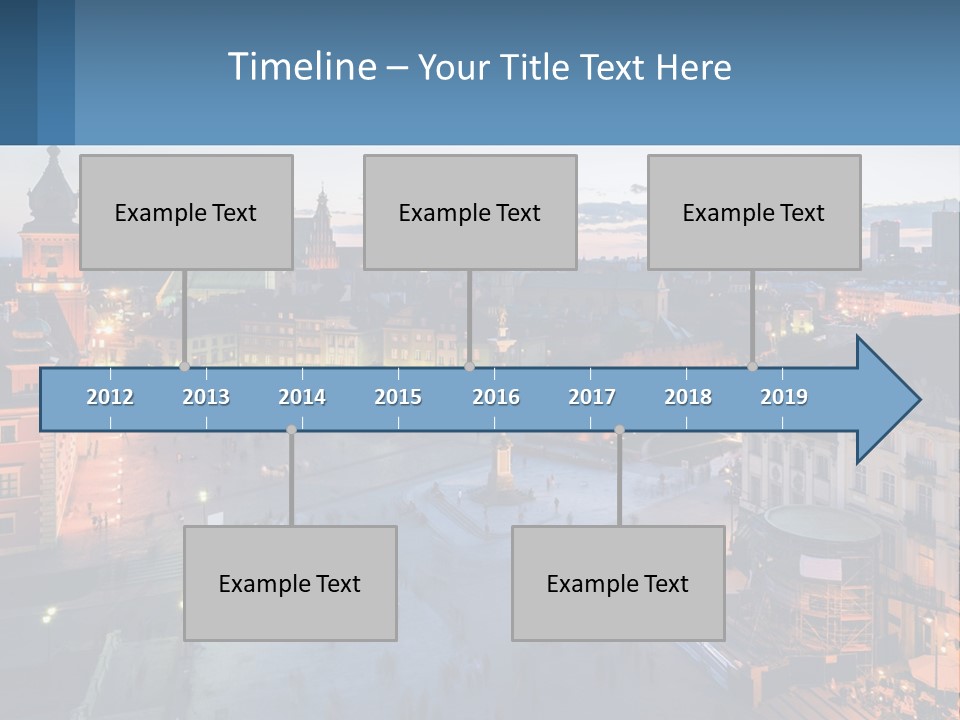 Timeline – Your Title Text Here

Example Text

Example Text

Example Text

2012
2013
2014
2015
2016
2017
2018
2019

Example Text

Example Text